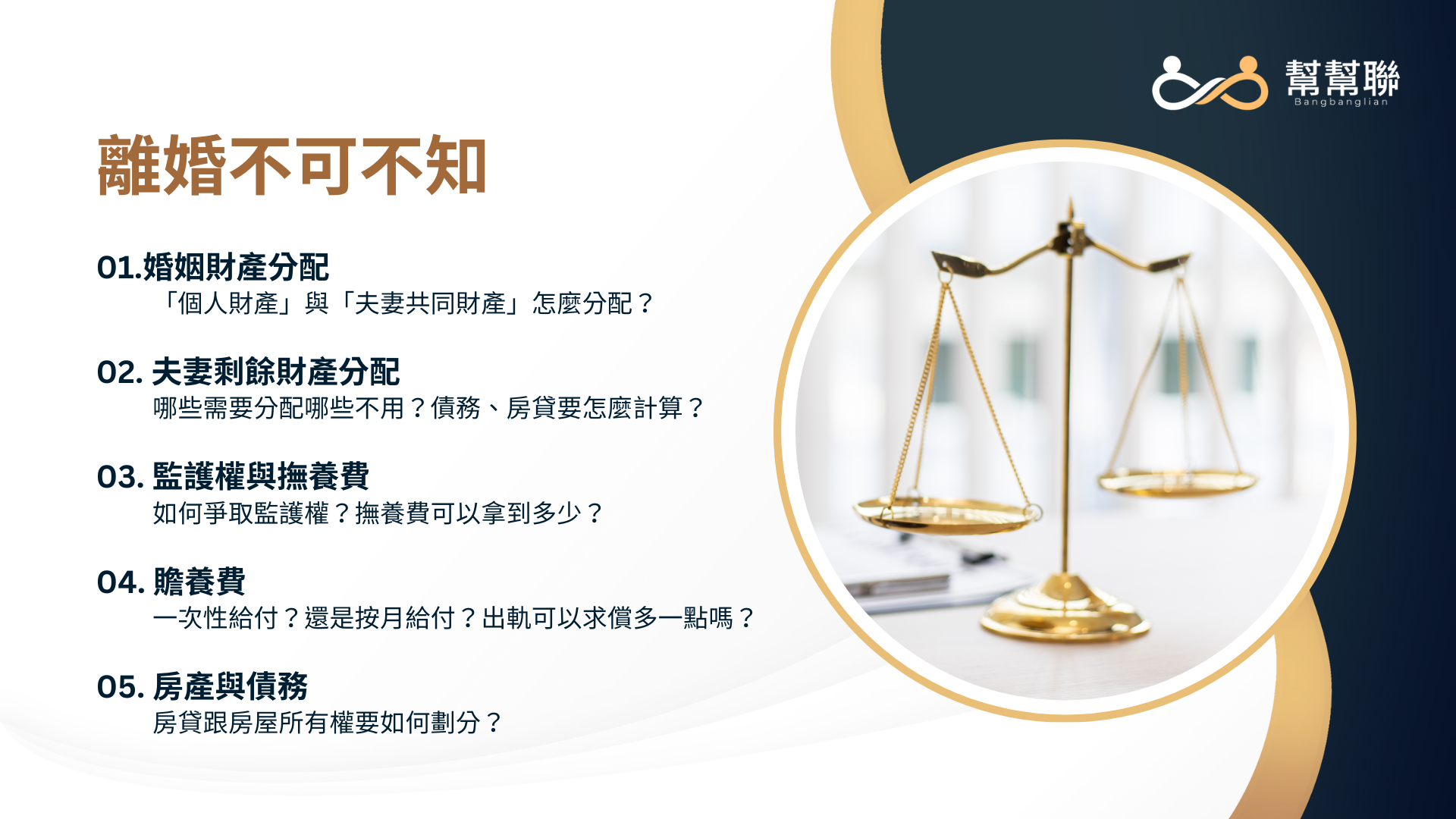 幫幫聯
Bangbanglian

離婚不可不知

01.婚姻財產分配
「個人財產」與「夫妻共同財產」怎麼分配？

02. 夫妻剩餘財產分配
哪些需要分配哪些不用？債務、房貸要怎麼計算？

03. 監護權與撫養費
如何爭取監護權？撫養費可以拿到多少？

04. 贍養費
一次性給付？還是按月給付？出軌可以求償多一點嗎？

05. 房產與債務
房貸跟房屋所有權要如何劃分？